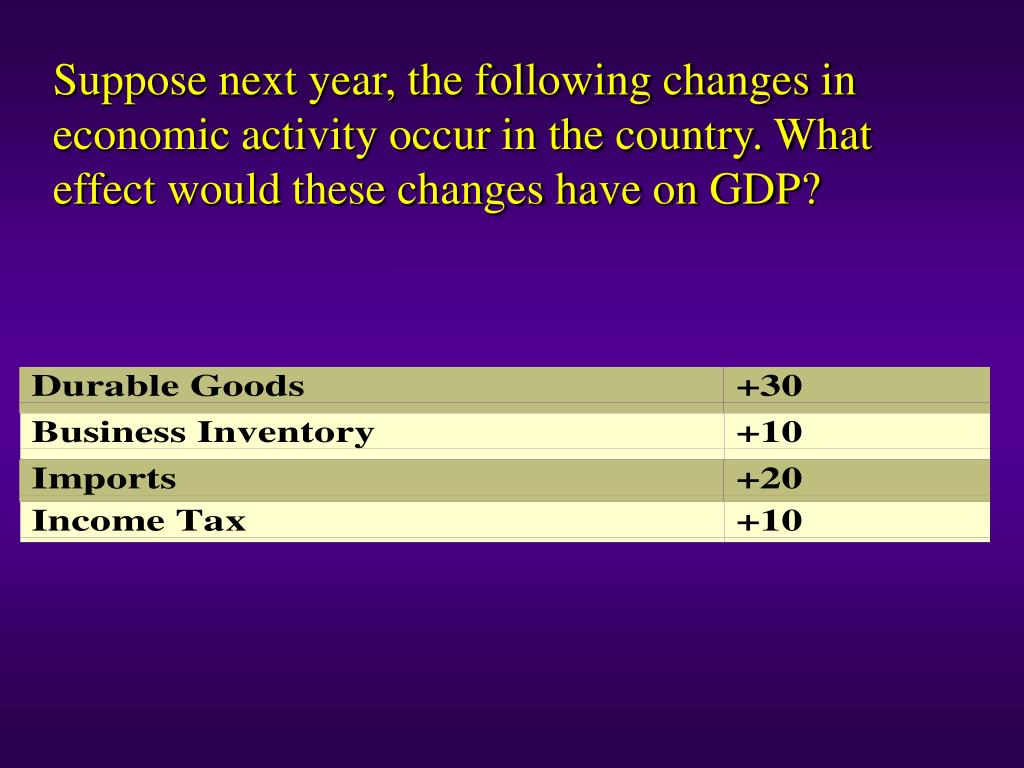 Suppose next year, the following changes in economic activity occur in the country. What effect would these changes have on GDP?

| Durable Goods | +30 |
|---|---|
| Business Inventory | +10 |
| Imports | +20 |
| Income Tax | +10 |